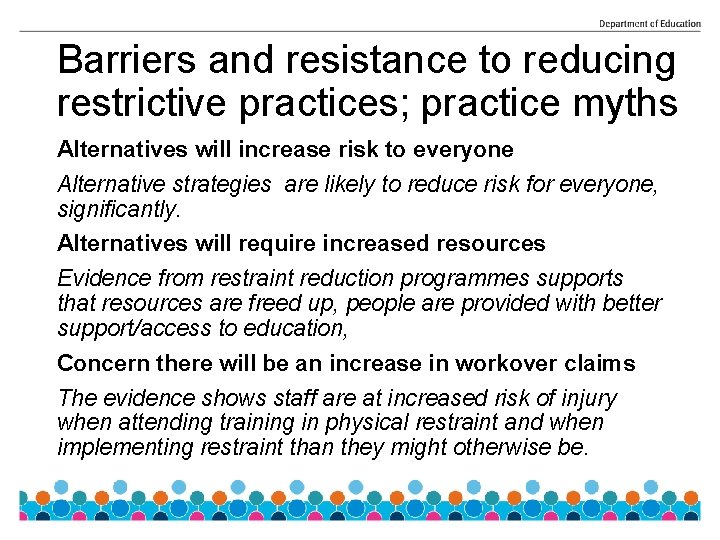 Department of Education

Barriers and resistance to reducing restrictive practices; practice myths

Alternatives will increase risk to everyone

Alternative strategies  are likely to reduce risk for everyone, significantly.

Alternatives will require increased resources

Evidence from restraint reduction programmes supports that resources are freed up, people are provided with better support/access to education,

Concern there will be an increase in workover claims

The evidence shows staff are at increased risk of injury when attending training in physical restraint and when implementing restraint than they might otherwise be.